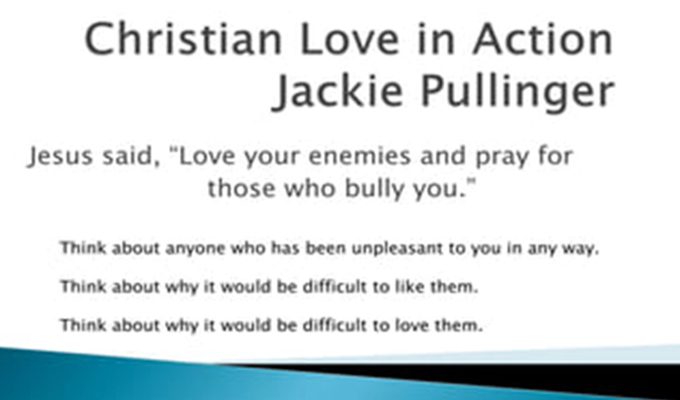 Christian Love in Action
Jackie Pullinger

Jesus said, "Love your enemies and pray for those who bully you."

Think about anyone who has been unpleasant to you in any way.

Think about why it would be difficult to like them.

Think about why it would be difficult to love them.